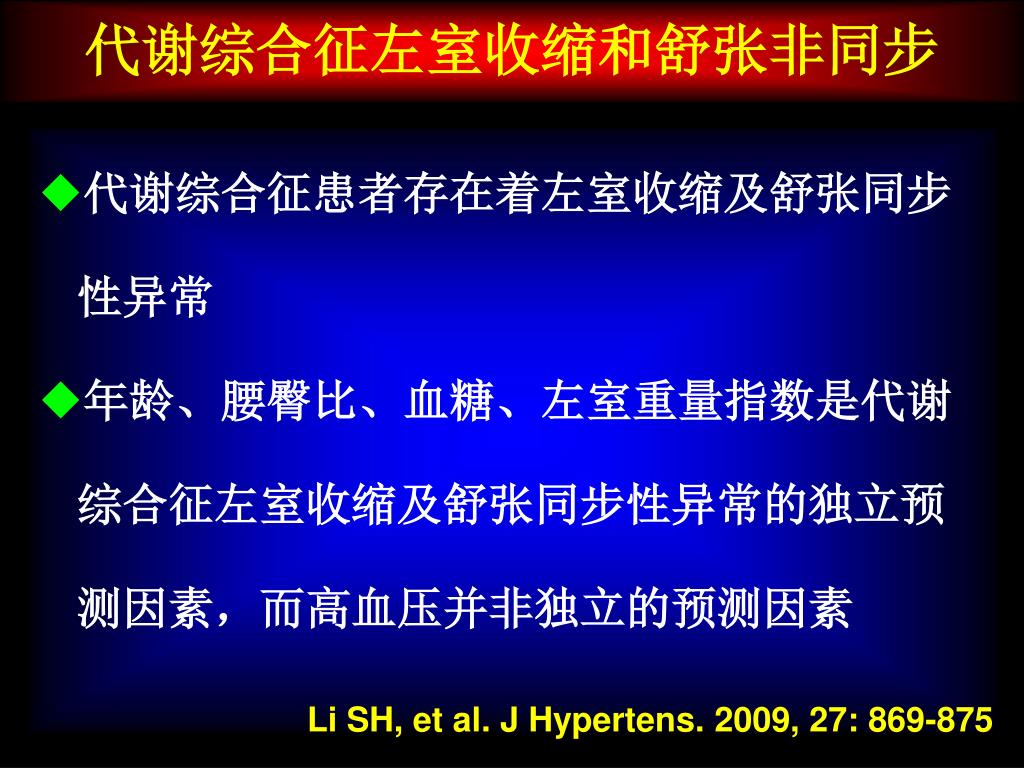 代谢综合征左室收缩和舒张非同步

◆代谢综合征患者存在着左室收缩及舒张同步性异常

◆年龄、腰臀比、血糖、左室重量指数是代谢综合征左室收缩及舒张同步性异常的独立预测因素，而高血压并非独立的预测因素

Li SH, et al. J Hypertens. 2009, 27: 869-875